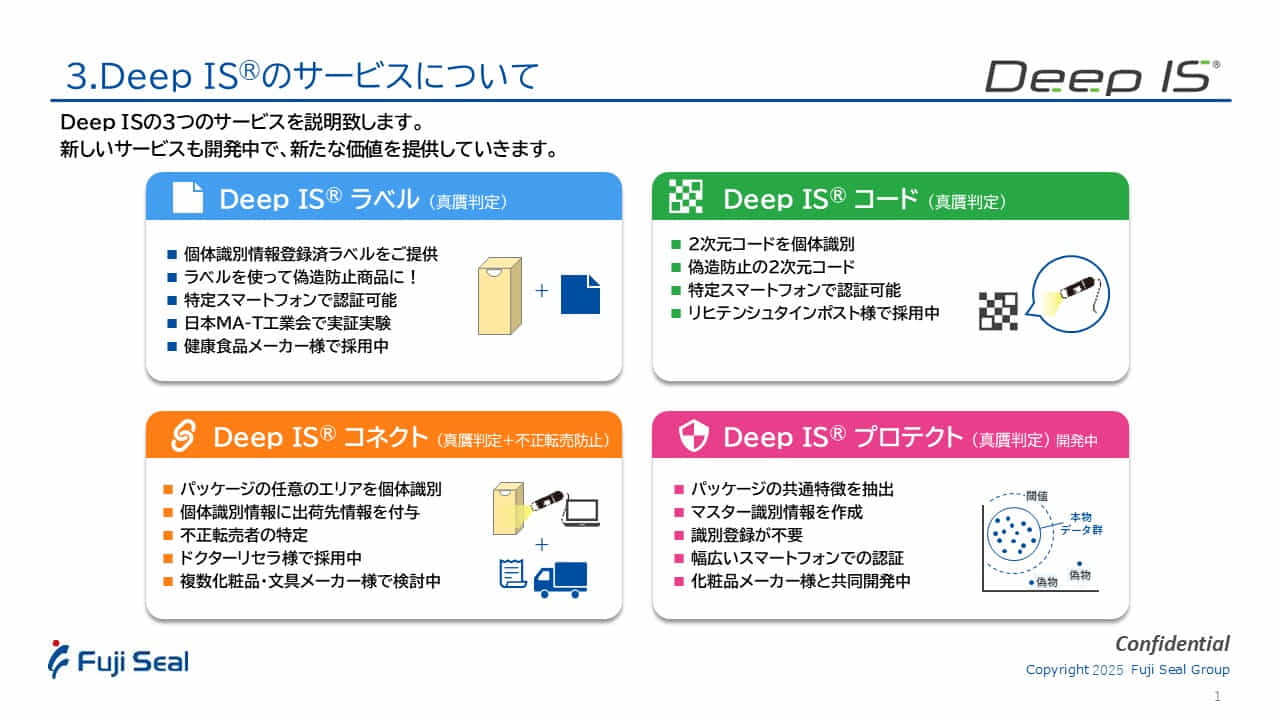 3.Deep IS®のサービスについて

Deep IS®

Deep ISの3つのサービスを説明致します。
新しいサービスも開発中で、新たな価値を提供していきます。

Deep IS® ラベル（真贋判定）

■ 個体識別情報登録済ラベルをご提供
■ ラベルを使って偽造防止商品に！
■ 特定スマートフォンで認証可能
■ 日本MA-T工業会で実証実験
■ 健康食品メーカー様で採用中

+

Deep IS® コード（真贋判定）

■ 2次元コードを個体識別
■ 偽造防止の2次元コード
■ 特定スマートフォンで認証可能
■ リヒテンシュタインポスト様で採用中

Deep IS® コネクト（真贋判定＋不正転売防止）

■ パッケージの任意のエリアを個体識別
■ 個体識別情報に出荷先情報を付与
■ 不正転売者の特定
■ ドクターリセラ様で採用中
■ 複数化粧品・文具メーカー様で検討中

+

Deep IS® プロテクト（真贋判定）開発中

■ パッケージの共通特徴を抽出
■ マスター識別情報を作成
■ 識別登録が不要
■ 幅広いスマートフォンでの認証
■ 化粧品メーカー様と共同開発中

閾値
本物
データ群
偽物
偽物

Fuji Seal

Confidential
Copyright 2025 Fuji Seal Group
1